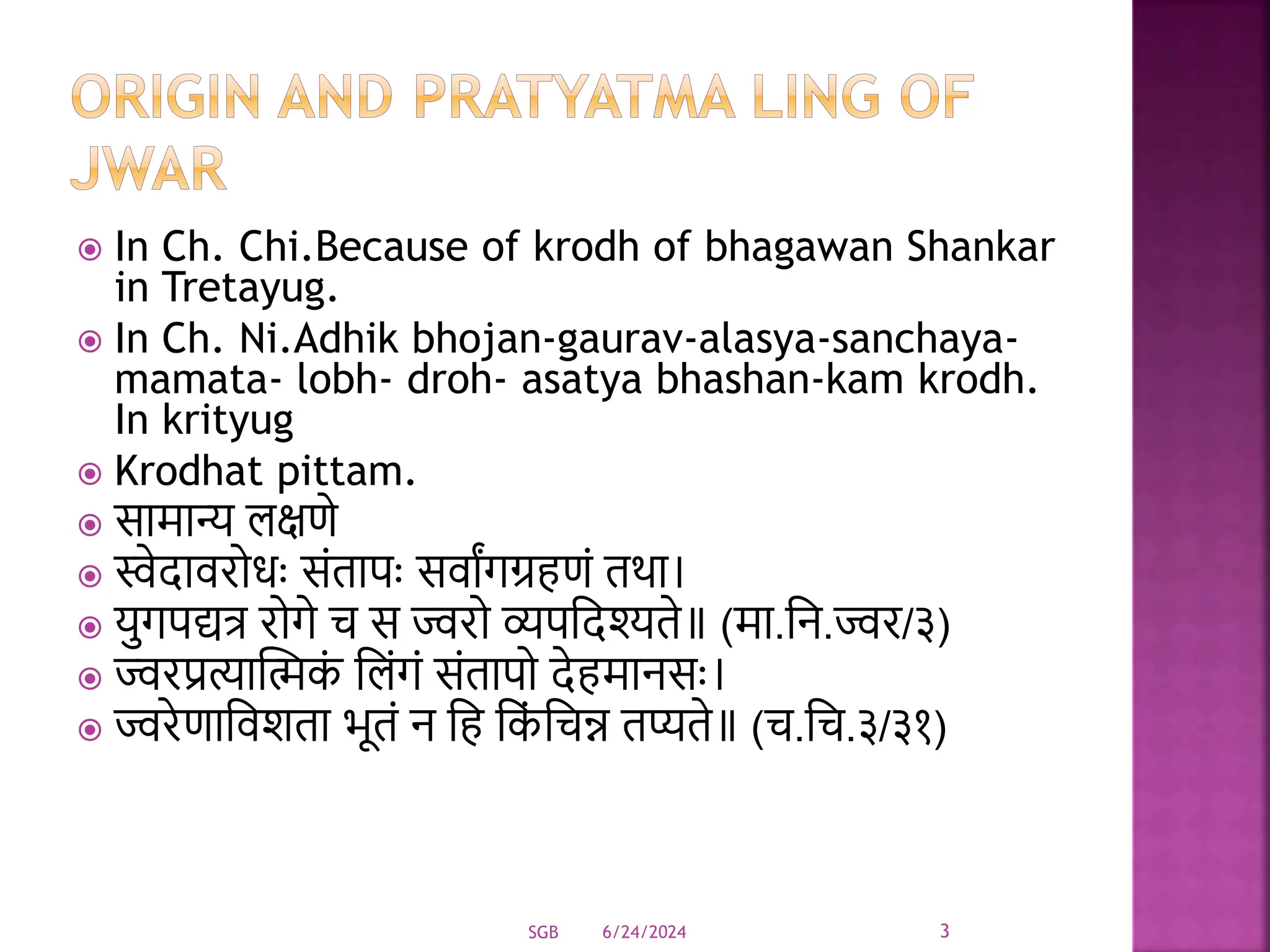 ORIGIN AND PRATYATMA LING OF JWAR

In Ch. Chi.Because of krodh of bhagawan Shankar in Tretayug.

In Ch. Ni.Adhik bhojan-gaurav-alasya-sanchaya-mamata- lobh- droh- asatya bhashan-kam krodh. In krityug

Krodhat pittam.

सामान्य लक्षणे

स्वेदावरोधः संतापः सर्वांगग्रहणं तथा।

युगपद्यत्र रोगे च स ज्वरो व्यपदिश्यते॥ (मा.नि.ज्वर/३)

ज्वरप्रत्यात्मिकं लिंगं संतापो देहमानसः।

ज्वरेणाविशता भूतं न हि किंचिन्न तप्यते॥ (च.चि.३/३१)

SGB 6/24/2024 3